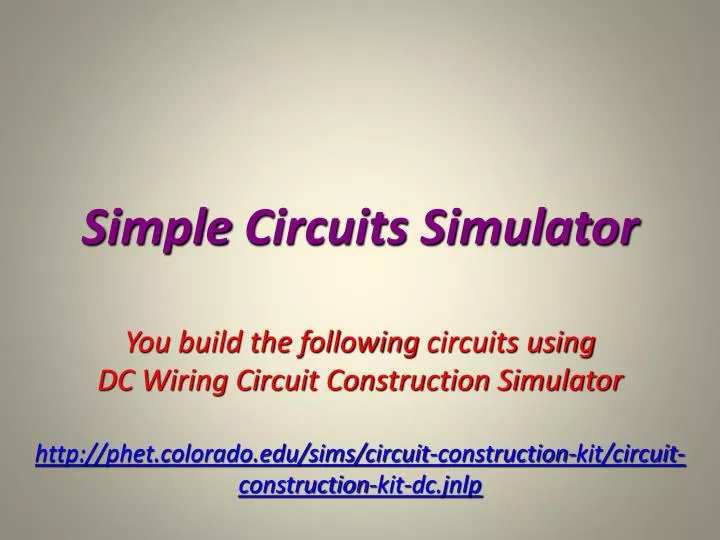 Simple Circuits Simulator

You build the following circuits using DC Wiring Circuit Construction Simulator

http://phet.colorado.edu/sims/circuit-construction-kit/circuit-construction-kit-dc.jnlp